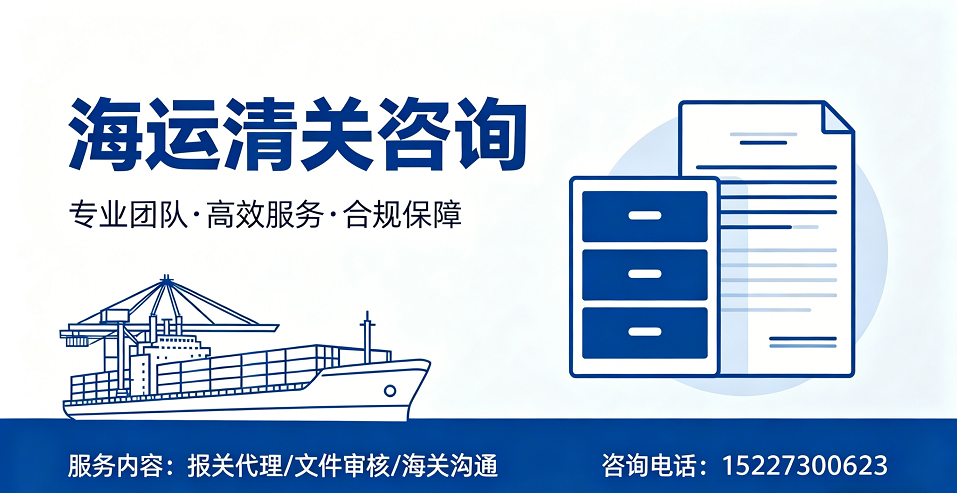 海运清关咨询

专业团队·高效服务·合规保障

服务内容：报关代理/文件审核/海关沟通

咨询电话：15227300623